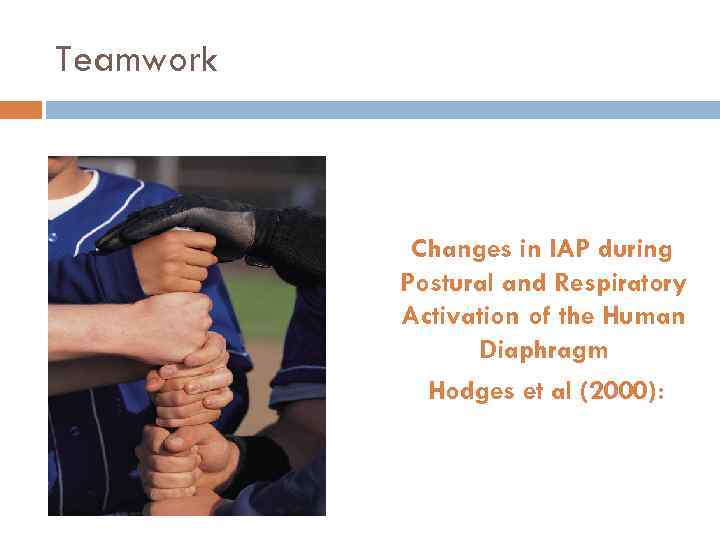 Teamwork

Changes in IAP during Postural and Respiratory Activation of the Human Diaphragm

Hodges et al (2000):